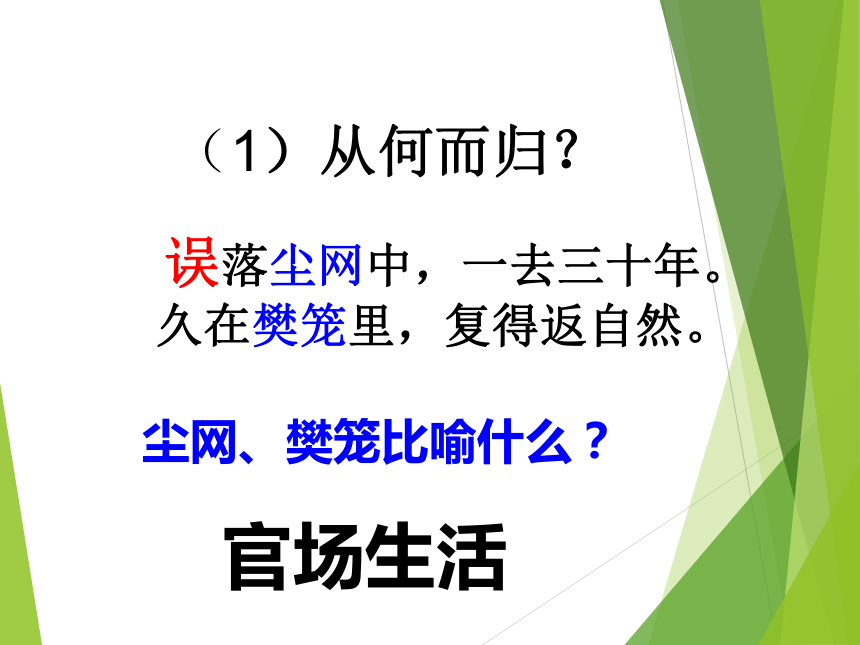 （1）从何而归?

误落尘网中，一去三十年。
久在樊笼里，复得返自然。

尘网、樊笼比喻什么？

官场生活